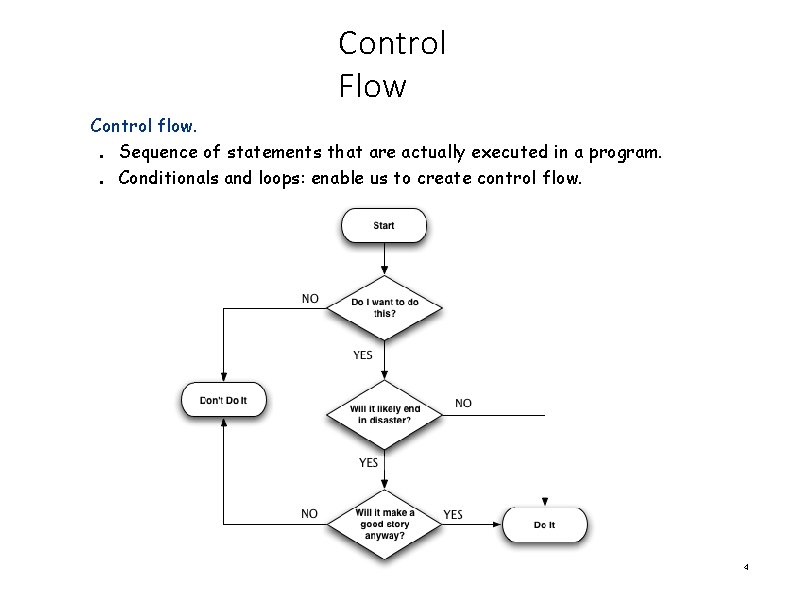 Control Flow

Control flow.

. Sequence of statements that are actually executed in a program.

. Conditionals and loops: enable us to create control flow.

Start

Do I want to do this?

NO

YES

Don't Do It

Will it likely end in disaster?

NO

YES

Will it make a good story anyway?

NO

YES

Do It

4